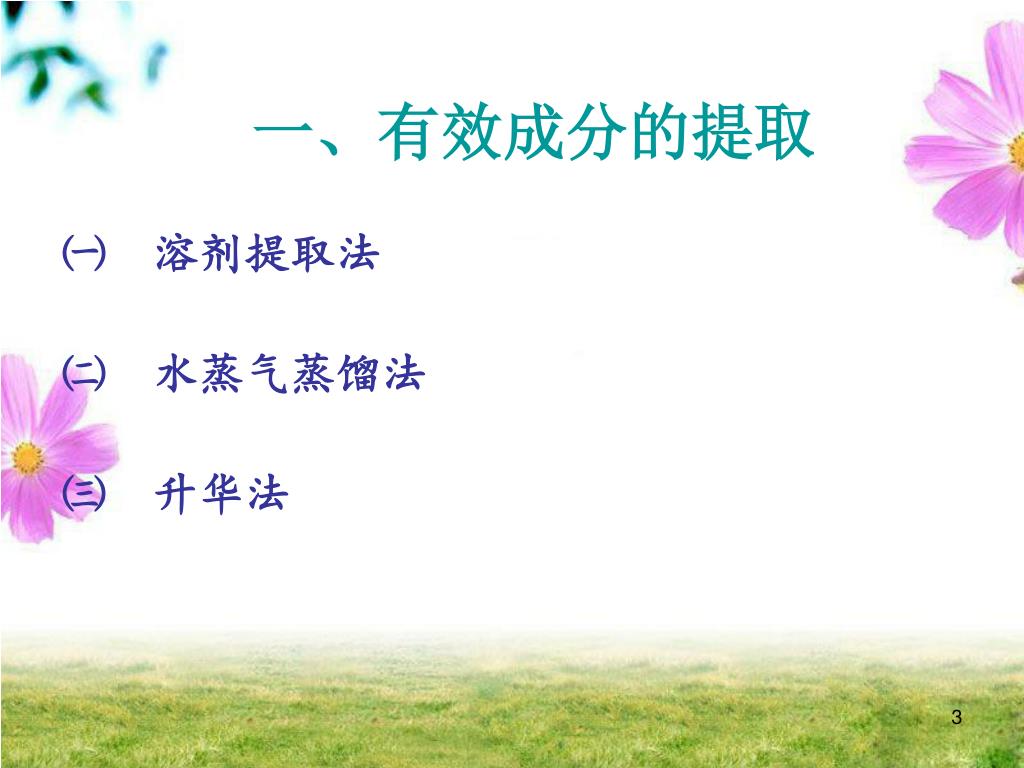 一、有效成分的提取

㈠ 溶剂提取法

㈡ 水蒸气蒸馏法

㈢ 升华法

3